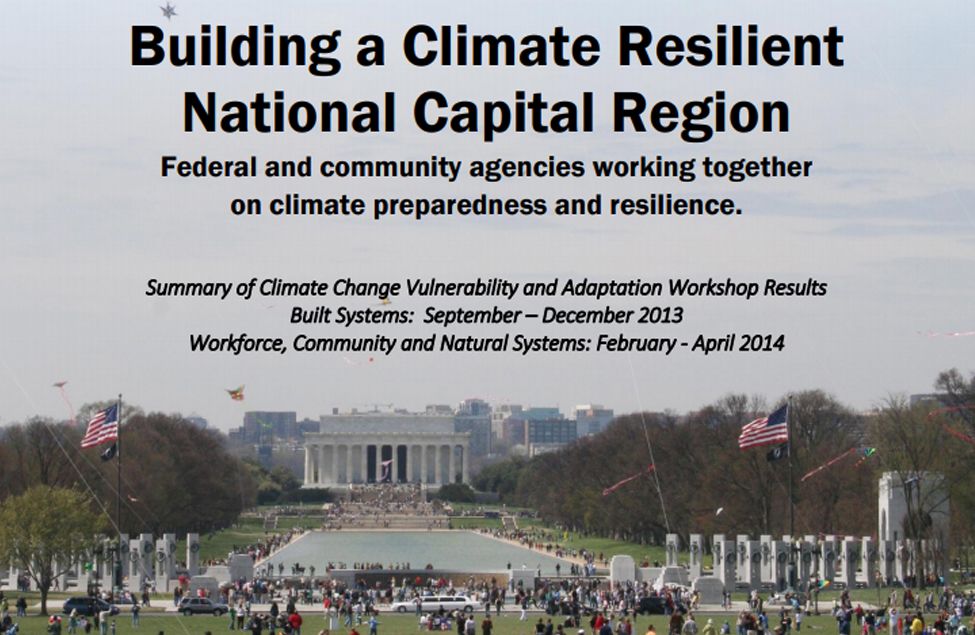 Building a Climate Resilient National Capital Region

Federal and community agencies working together on climate preparedness and resilience.

Summary of Climate Change Vulnerability and Adaptation Workshop Results
Built Systems: September – December 2013
Workforce, Community and Natural Systems: February - April 2014